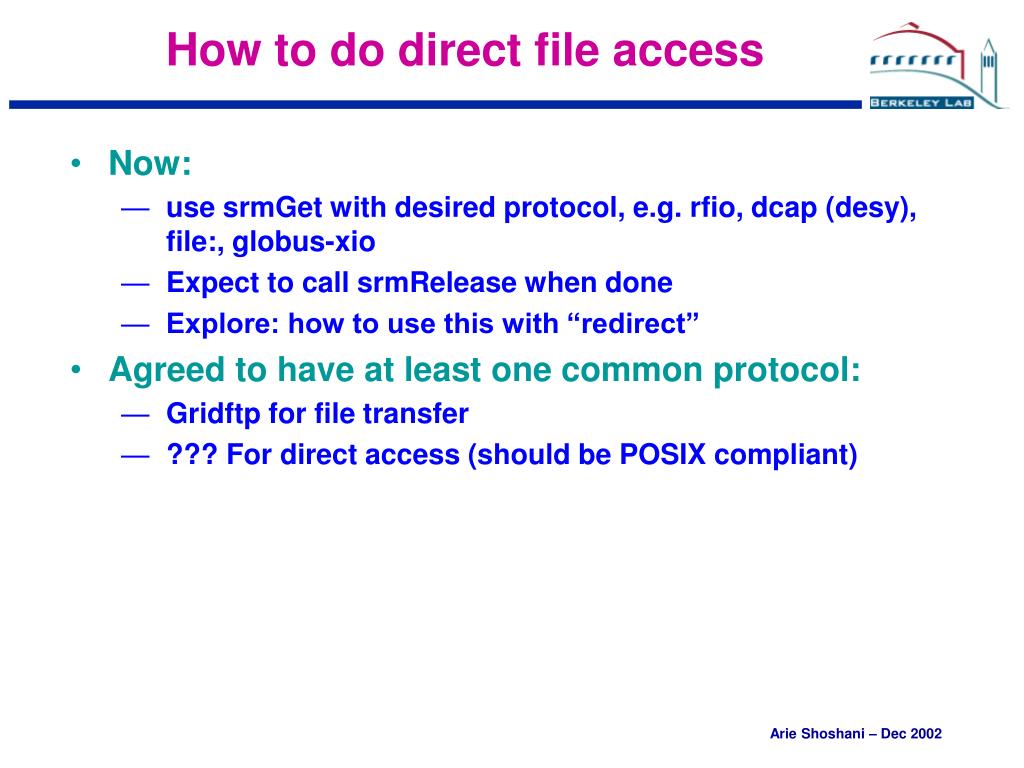 How to do direct file access

BERKELEY LAB

• Now:
— use srmGet with desired protocol, e.g. rfio, dcap (desy), file:, globus-xio
— Expect to call srmRelease when done
— Explore: how to use this with “redirect”
• Agreed to have at least one common protocol:
— Gridftp for file transfer
— ??? For direct access (should be POSIX compliant)

Arie Shoshani – Dec 2002